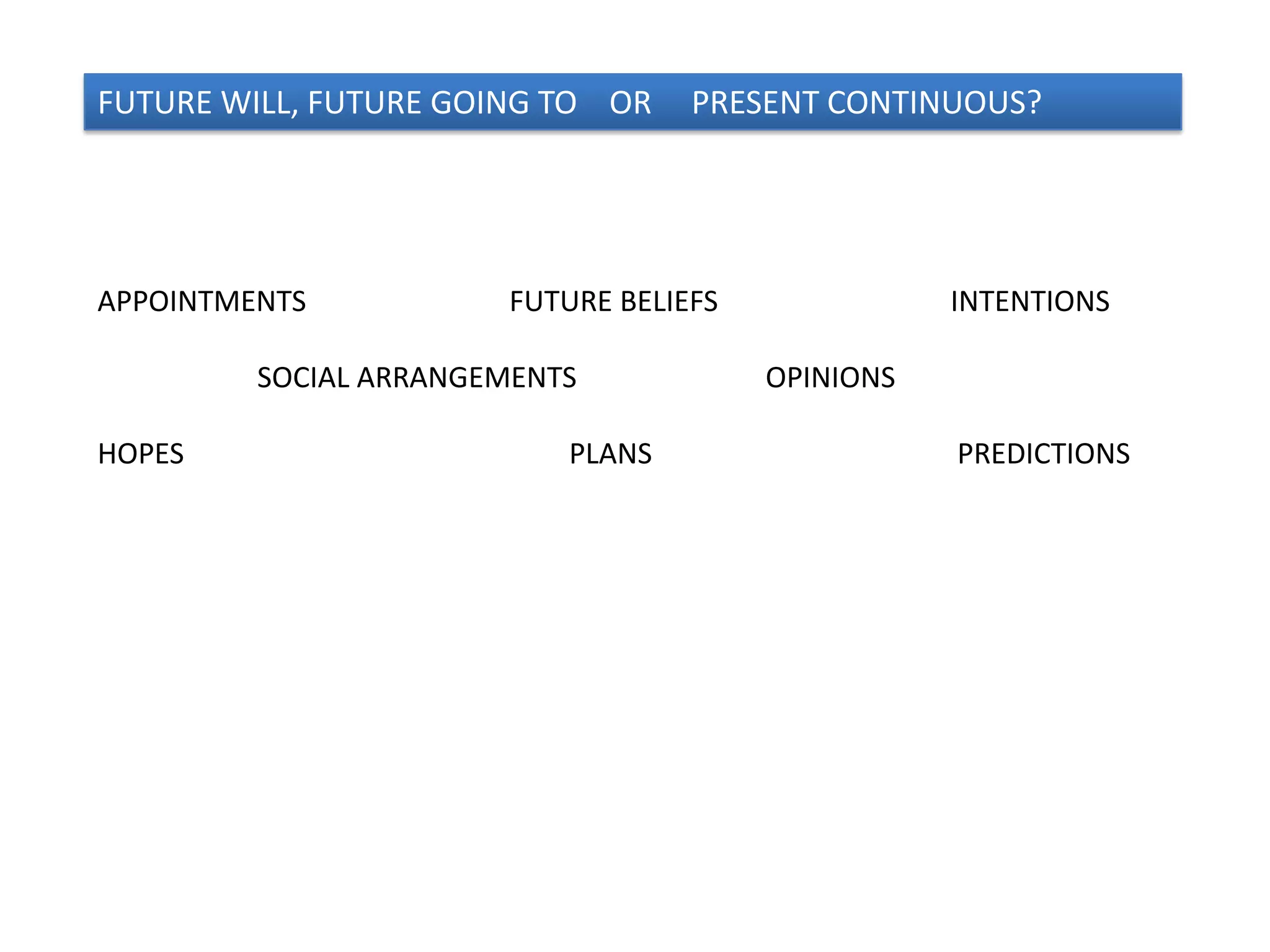 FUTURE WILL, FUTURE GOING TO OR PRESENT CONTINUOUS?

APPOINTMENTS FUTURE BELIEFS INTENTIONS

SOCIAL ARRANGEMENTS OPINIONS

HOPES PLANS PREDICTIONS